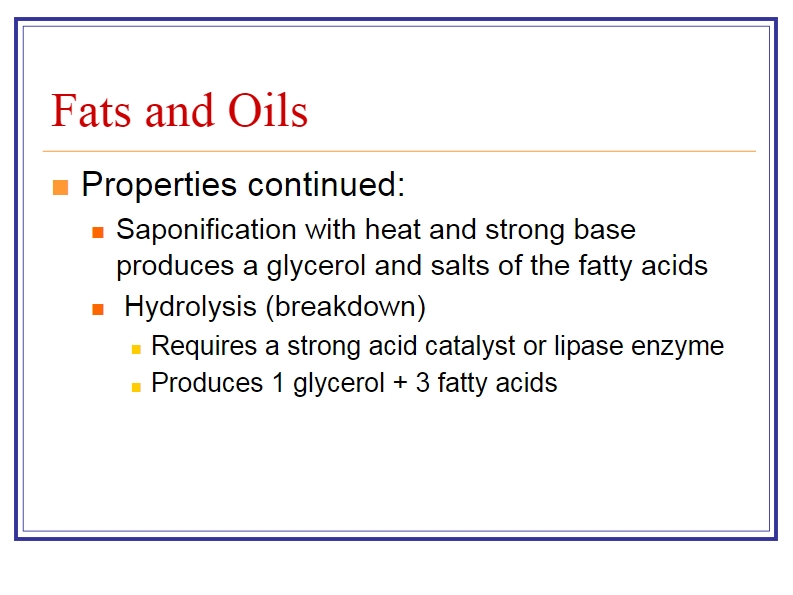 Fats and Oils

Properties continued:

Saponification with heat and strong base produces a glycerol and salts of the fatty acids

Hydrolysis (breakdown)

Requires a strong acid catalyst or lipase enzyme

Produces 1 glycerol + 3 fatty acids